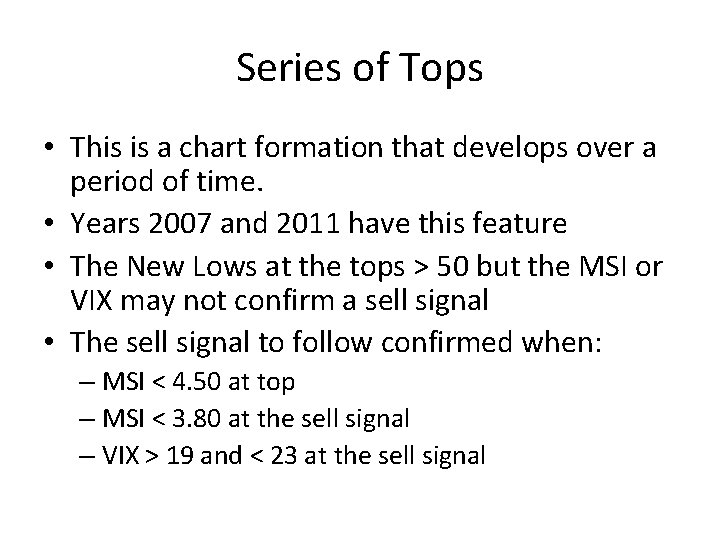 Series of Tops

• This is a chart formation that develops over a period of time.
• Years 2007 and 2011 have this feature
• The New Lows at the tops > 50 but the MSI or VIX may not confirm a sell signal
• The sell signal to follow confirmed when:
– MSI < 4.50 at top
– MSI < 3.80 at the sell signal
– VIX > 19 and < 23 at the sell signal